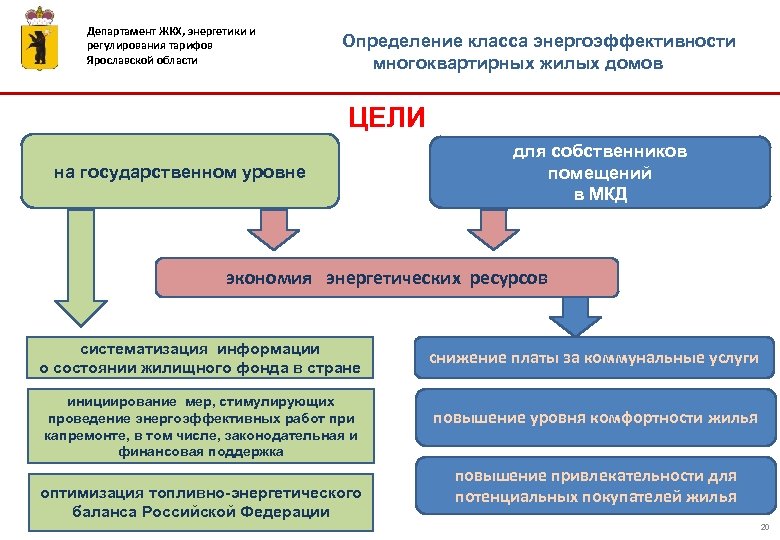 Департамент ЖКХ, энергетики и регулирования тарифов Ярославской области

Определение класса энергоэффективности многоквартирных жилых домов

ЦЕЛИ

на государственном уровне

для собственников помещений в МКД

экономия энергетических ресурсов

систематизация информации о состоянии жилищного фонда в стране

инициирование мер, стимулирующих проведение энергоэффективных работ при капремонте, в том числе, законодательная и финансовая поддержка

оптимизация топливно-энергетического баланса Российской Федерации

снижение платы за коммунальные услуги

повышение уровня комфортности жилья

повышение привлекательности для потенциальных покупателей жилья

20